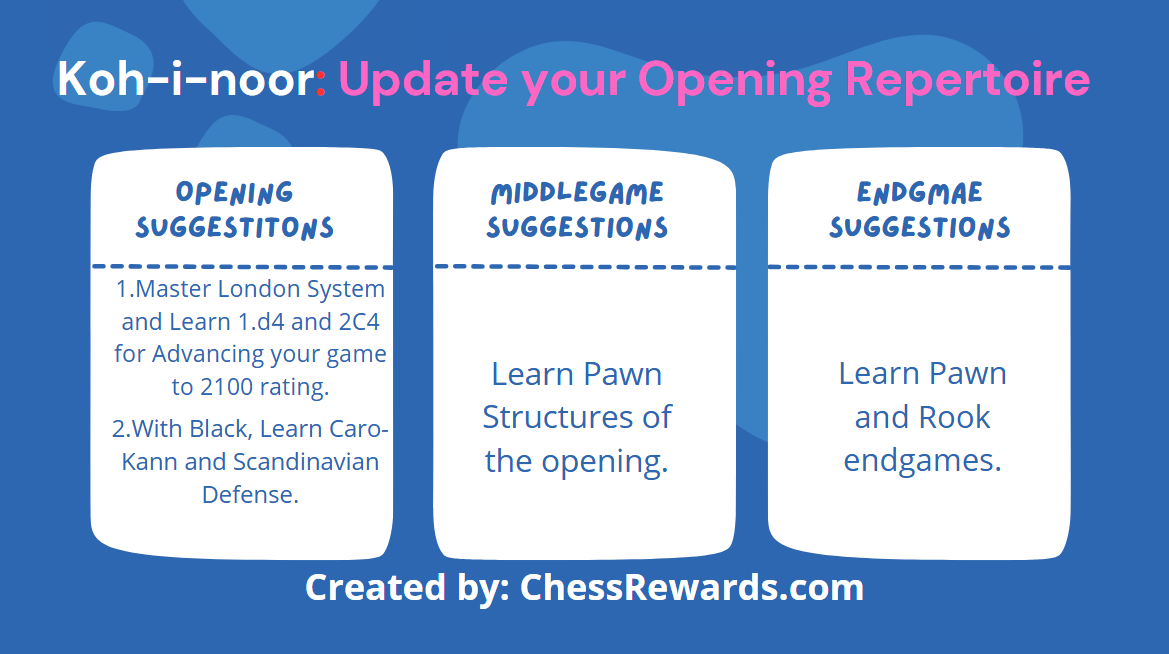 Koh-i-noor: Update your Opening Repertoire

OPENING SUGGESTITONS

1.Master London System and Learn 1.d4 and 2C4 for Advancing your game to 2100 rating.

2.With Black, Learn Caro-Kann and Scandinavian Defense.

MIDDLEGAME SUGGESTIONS

Learn Pawn Structures of the opening.

ENDGMAE SUGGESTIONS

Learn Pawn and Rook endgames.

Created by: ChessRewards.com